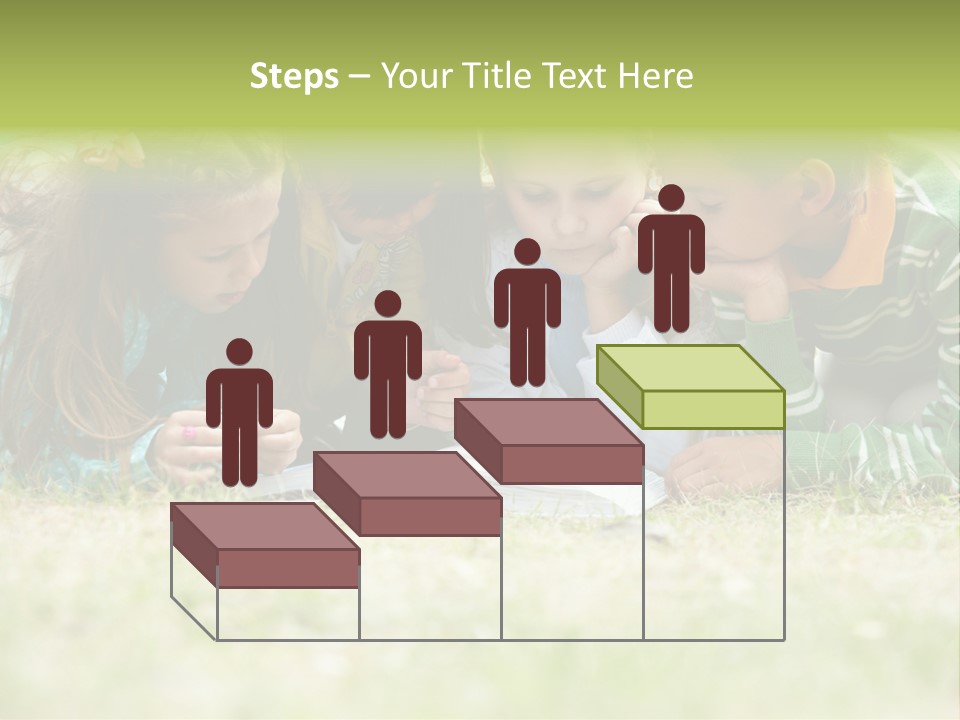 Steps – Your Title Text Here